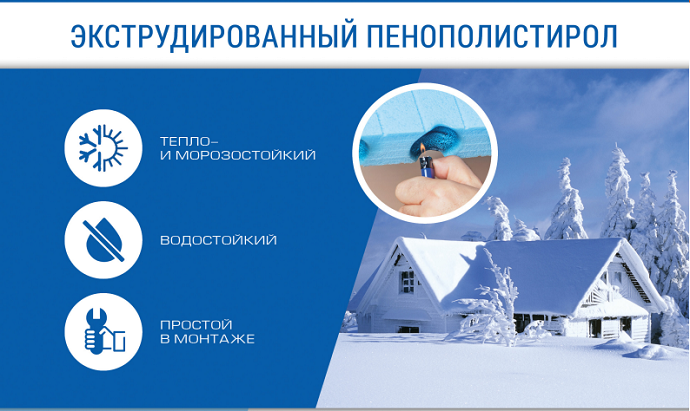 ЭКСТРУДИРОВАННЫЙ ПЕНОПОЛИСТИРОЛ

ТЕПЛО– И МОРОЗОСТОЙКИЙ

ВОДОСТОЙКИЙ

ПРОСТОЙ В МОНТАЖЕ